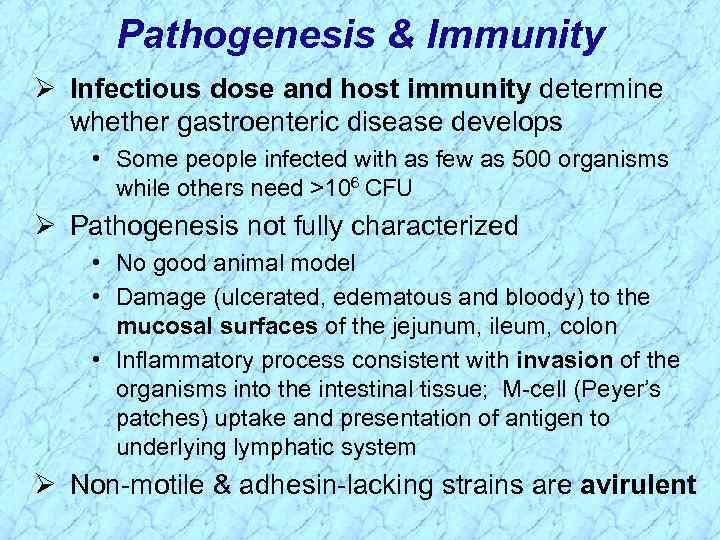 Pathogenesis & Immunity

➢ Infectious dose and host immunity determine whether gastroenteric disease develops

• Some people infected with as few as 500 organisms while others need >$10^6$ CFU

➢ Pathogenesis not fully characterized

• No good animal model

• Damage (ulcerated, edematous and bloody) to the mucosal surfaces of the jejunum, ileum, colon

• Inflammatory process consistent with invasion of the organisms into the intestinal tissue; M-cell (Peyer's patches) uptake and presentation of antigen to underlying lymphatic system

➢ Non-motile & adhesin-lacking strains are avirulent